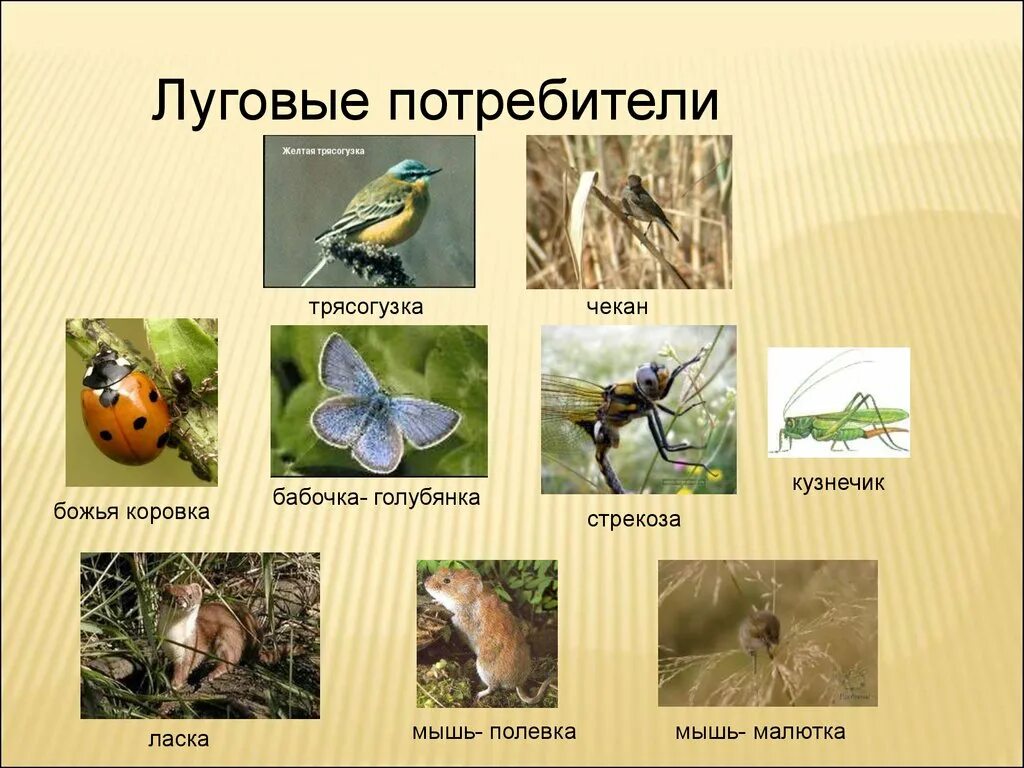 Луговые потребители

Желтая трясогузка

трясогузка

чекан

божья коровка

бабочка- голубянка

стрекоза

кузнечик

ласка

мышь- полевка

мышь- малютка